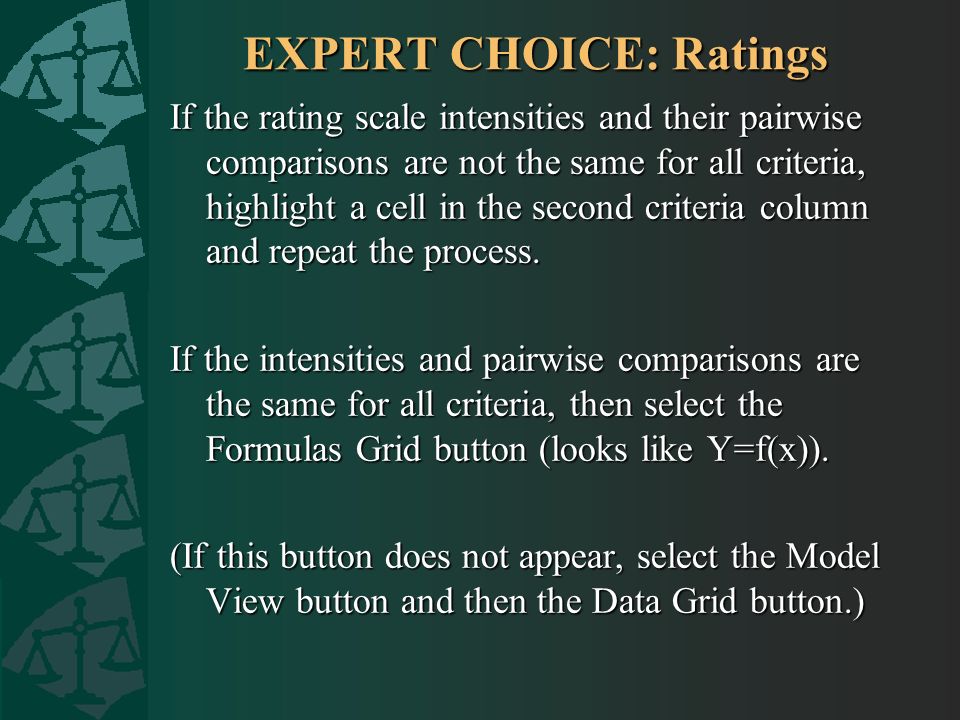 EXPERT CHOICE: Ratings

If the rating scale intensities and their pairwise comparisons are not the same for all criteria, highlight a cell in the second criteria column and repeat the process.

If the intensities and pairwise comparisons are the same for all criteria, then select the Formulas Grid button (looks like Y=f(x)).

(If this button does not appear, select the Model View button and then the Data Grid button.)